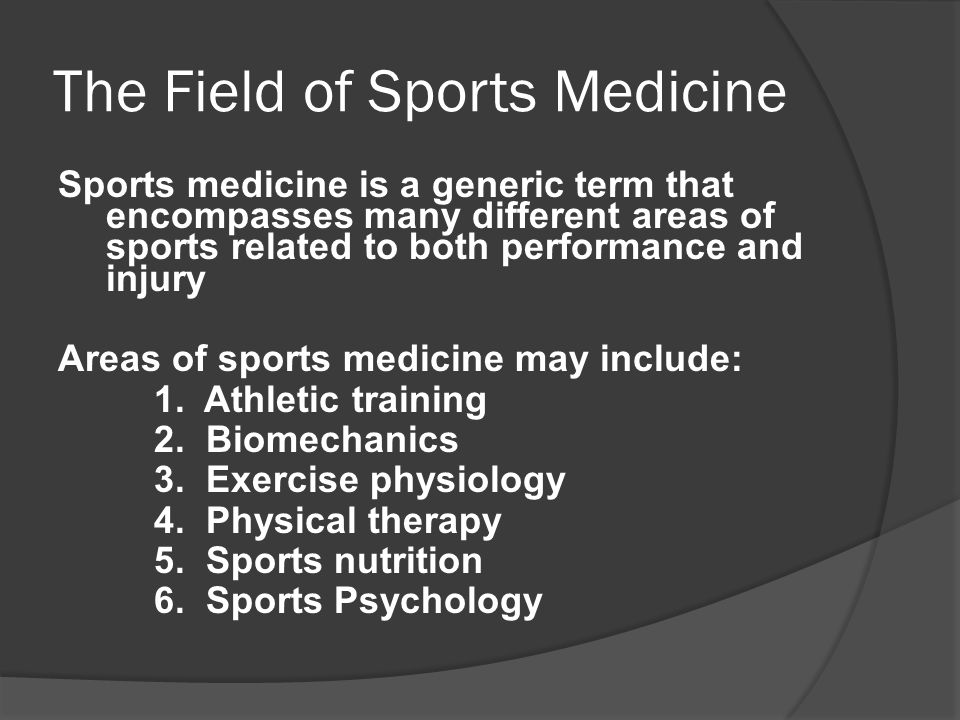 The Field of Sports Medicine

Sports medicine is a generic term that encompasses many different areas of sports related to both performance and injury

Areas of sports medicine may include:
1. Athletic training
2. Biomechanics
3. Exercise physiology
4. Physical therapy
5. Sports nutrition
6. Sports Psychology